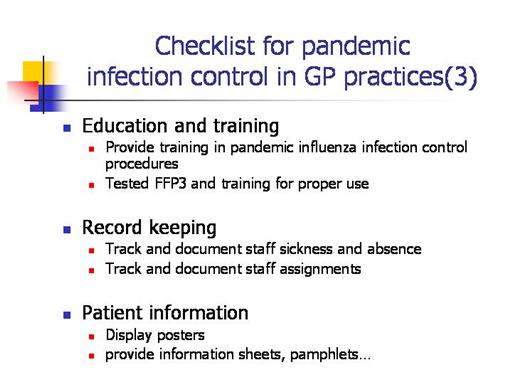 Checklist for pandemic infection control in GP practices(3)

- Education and training
  - Provide training in pandemic influenza infection control procedures
  - Tested FFP3 and training for proper use

- Record keeping
  - Track and document staff sickness and absence
  - Track and document staff assignments

- Patient information
  - Display posters
  - provide information sheets, pamphlets…